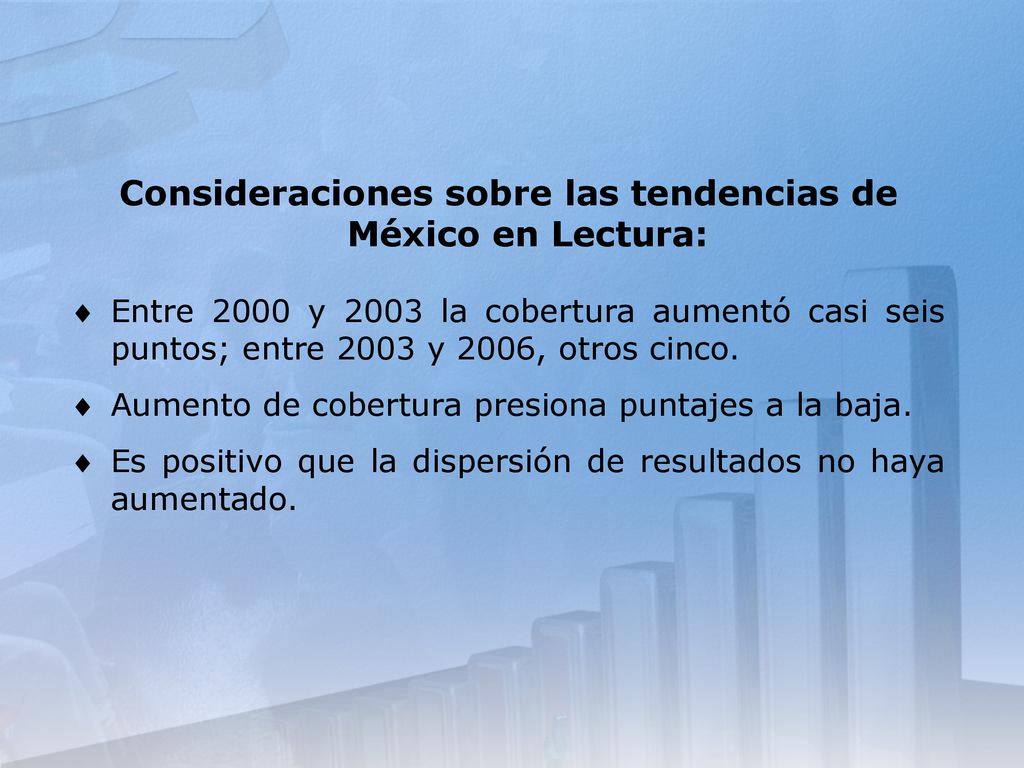 Consideraciones sobre las tendencias de México en Lectura:

♦ Entre 2000 y 2003 la cobertura aumentó casi seis puntos; entre 2003 y 2006, otros cinco.

♦ Aumento de cobertura presiona puntajes a la baja.

♦ Es positivo que la dispersión de resultados no haya aumentado.